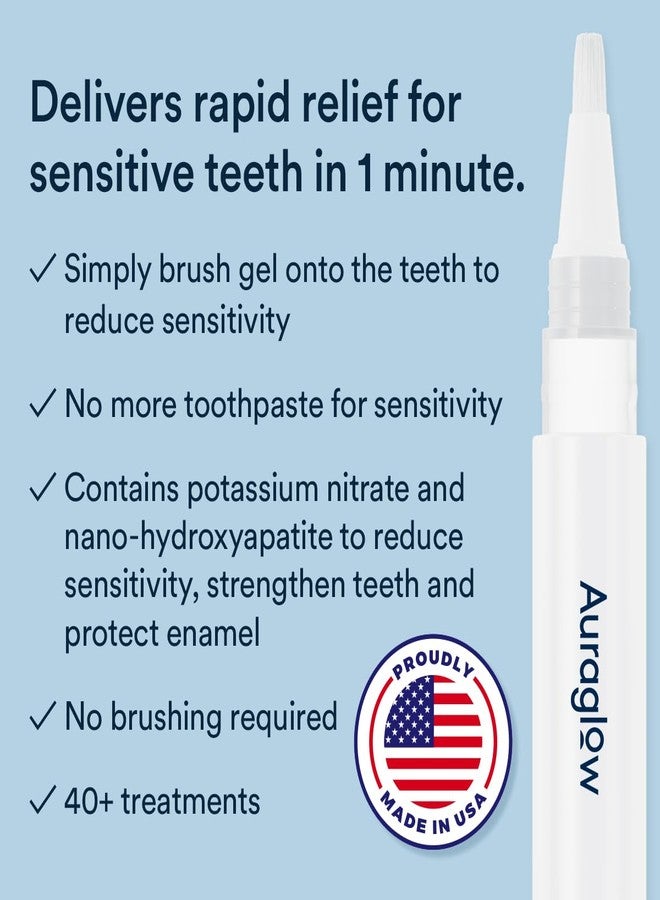 Delivers rapid relief for sensitive teeth in 1 minute.

✓ Simply brush gel onto the teeth to reduce sensitivity

✓ No more toothpaste for sensitivity

✓ Contains potassium nitrate and nano-hydroxyapatite to reduce sensitivity, strengthen teeth and protect enamel

✓ No brushing required

✓ 40+ treatments

PROUDLY MADE IN USA

Auraglow